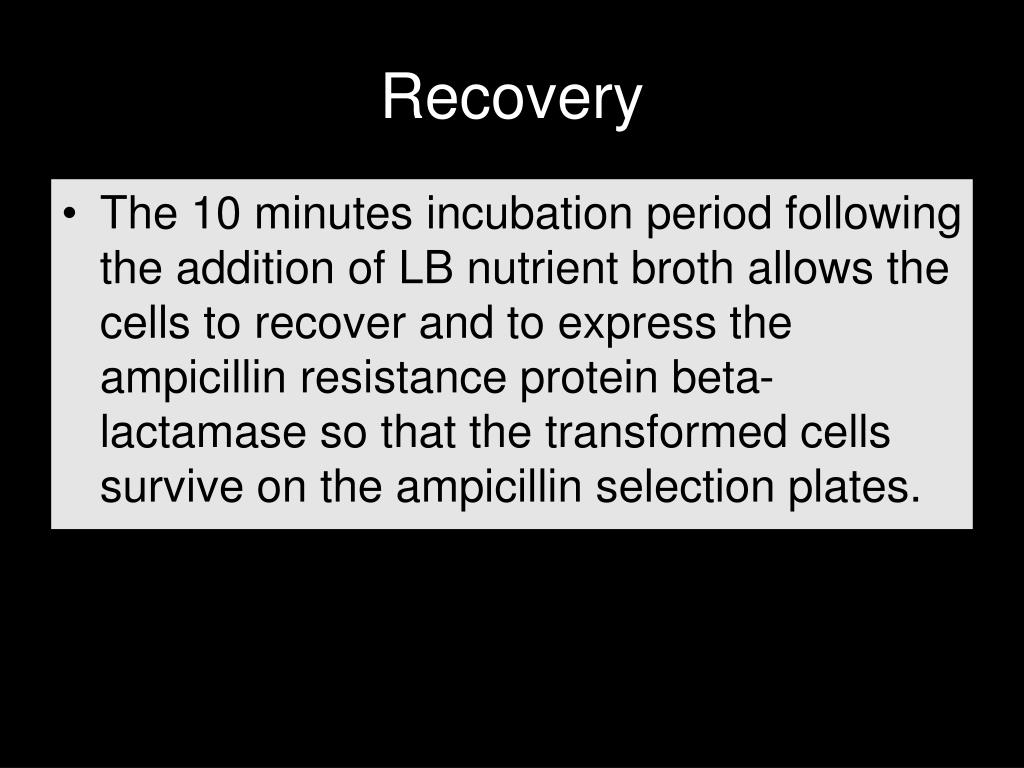 Recovery

• The 10 minutes incubation period following the addition of LB nutrient broth allows the cells to recover and to express the ampicillin resistance protein beta-lactamase so that the transformed cells survive on the ampicillin selection plates.